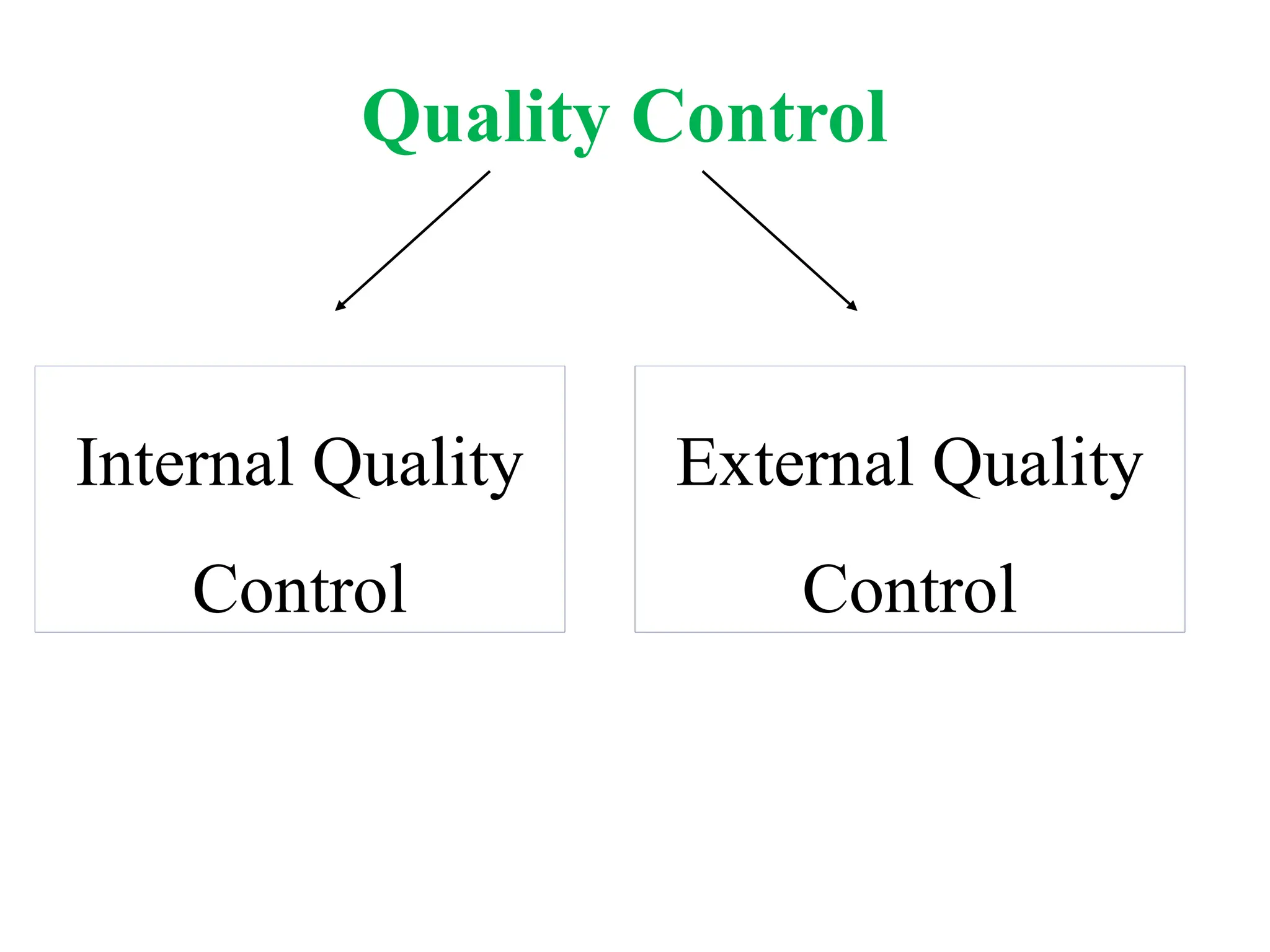 Quality Control

Internal Quality Control

External Quality Control